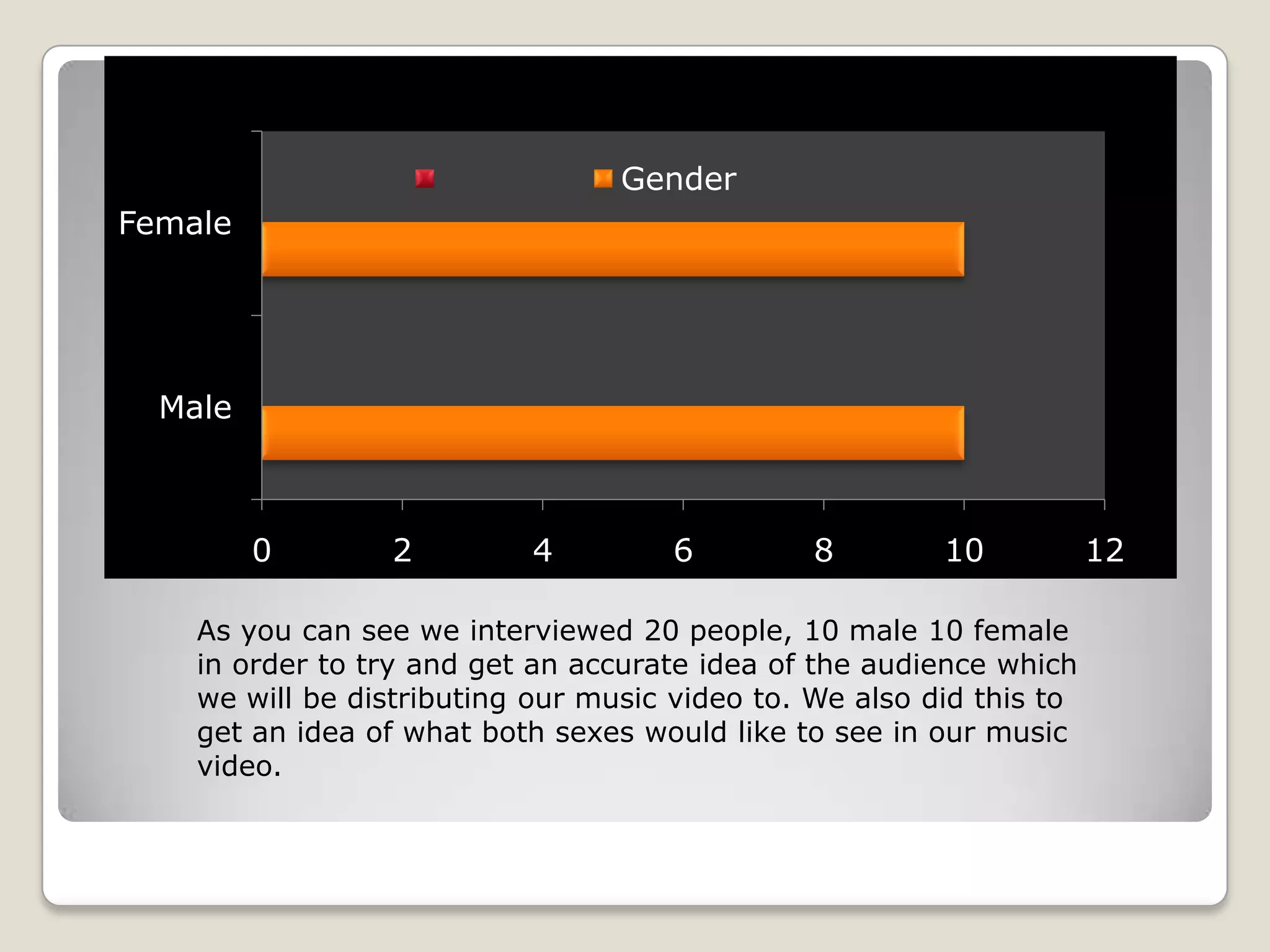 Gender

Female

Male

0 2 4 6 8 10 12

As you can see we interviewed 20 people, 10 male 10 female in order to try and get an accurate idea of the audience which we will be distributing our music video to. We also did this to get an idea of what both sexes would like to see in our music video.